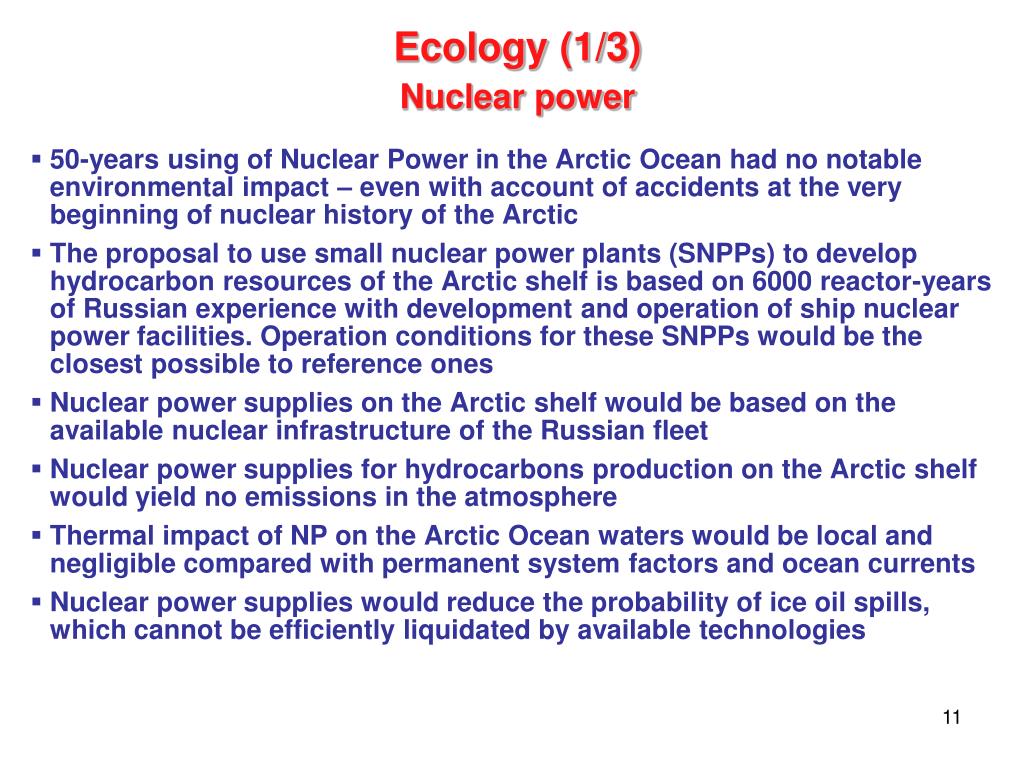 Ecology (1/3)
Nuclear power

▪ 50-years using of Nuclear Power in the Arctic Ocean had no notable environmental impact – even with account of accidents at the very beginning of nuclear history of the Arctic

▪ The proposal to use small nuclear power plants (SNPPs) to develop hydrocarbon resources of the Arctic shelf is based on 6000 reactor-years of Russian experience with development and operation of ship nuclear power facilities. Operation conditions for these SNPPs would be the closest possible to reference ones

▪ Nuclear power supplies on the Arctic shelf would be based on the available nuclear infrastructure of the Russian fleet

▪ Nuclear power supplies for hydrocarbons production on the Arctic shelf would yield no emissions in the atmosphere

▪ Thermal impact of NP on the Arctic Ocean waters would be local and negligible compared with permanent system factors and ocean currents

▪ Nuclear power supplies would reduce the probability of ice oil spills, which cannot be efficiently liquidated by available technologies

11